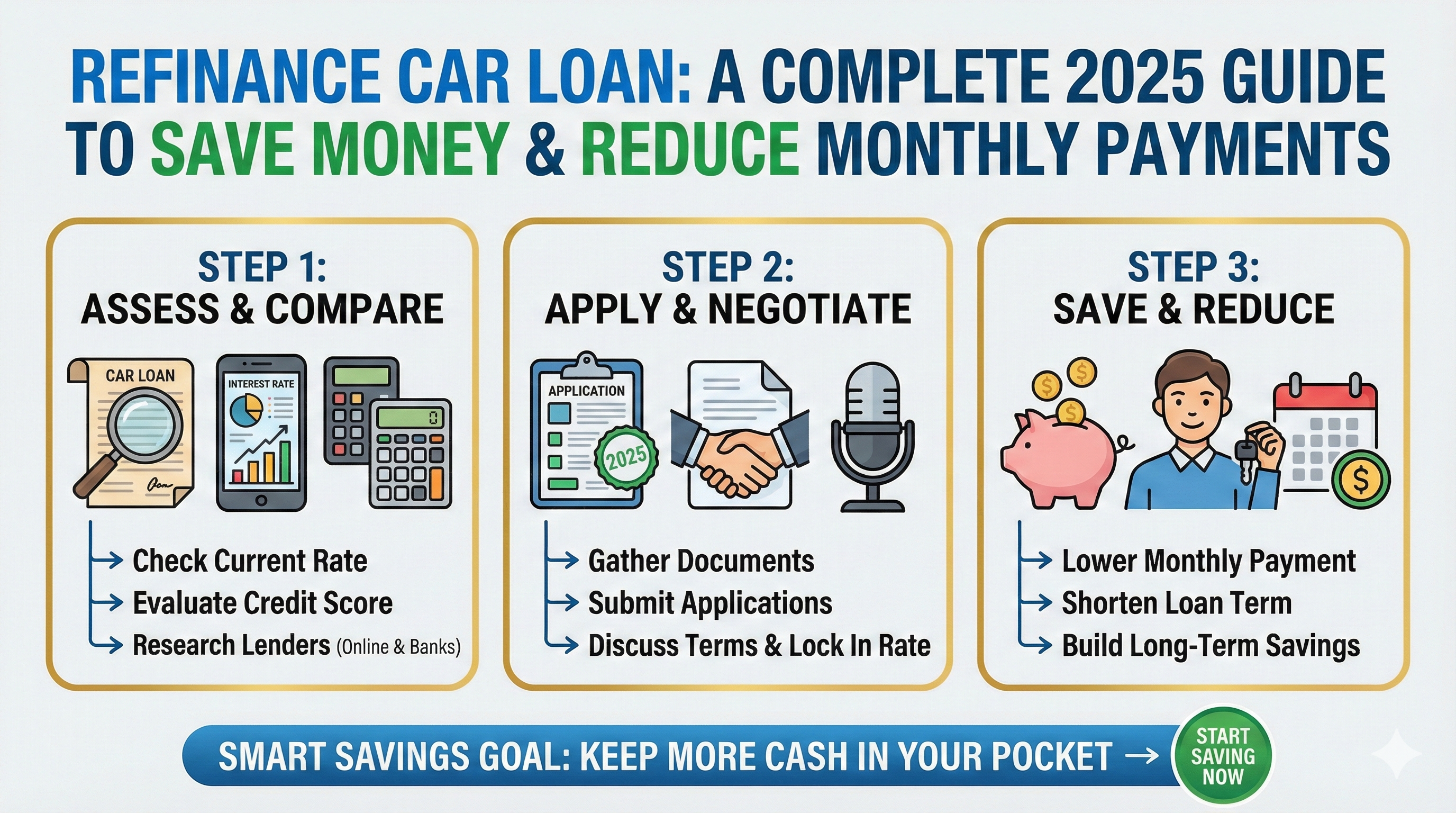 REFINANCE CAR LOAN: A COMPLETE 2025 GUIDE TO SAVE MONEY & REDUCE MONTHLY PAYMENTS

STEP 1:
ASSESS & COMPARE

CAR LOAN

INTEREST RATE

0

→ Check Current Rate
→ Evaluate Credit Score
→ Research Lenders (Online & Banks)

STEP 2:
APPLY & NEGOTIATE

APPLICATION

2025

→ Gather Documents
→ Submit Applications
→ Discuss Terms & Lock In Rate

STEP 3:
SAVE & REDUCE

$

$

$

$

→ Lower Monthly Payment
→ Shorten Loan Term
→ Build Long-Term Savings

SMART SAVINGS GOAL: KEEP MORE CASH IN YOUR POCKET →

START SAVING NOW